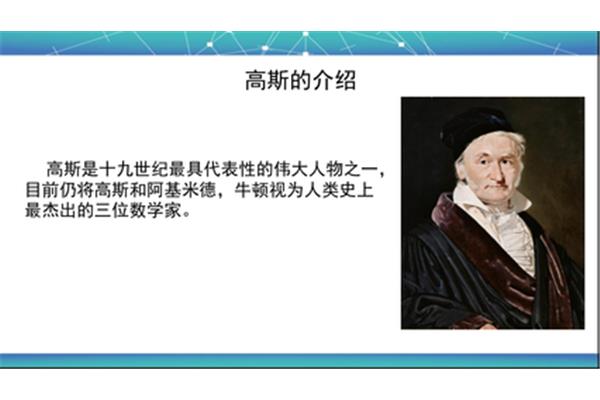 高斯的介绍

高斯是十九世纪最具代表性的伟大人物之一，目前仍将高斯和阿基米德，牛顿视为人类史上最杰出的三位数学家。